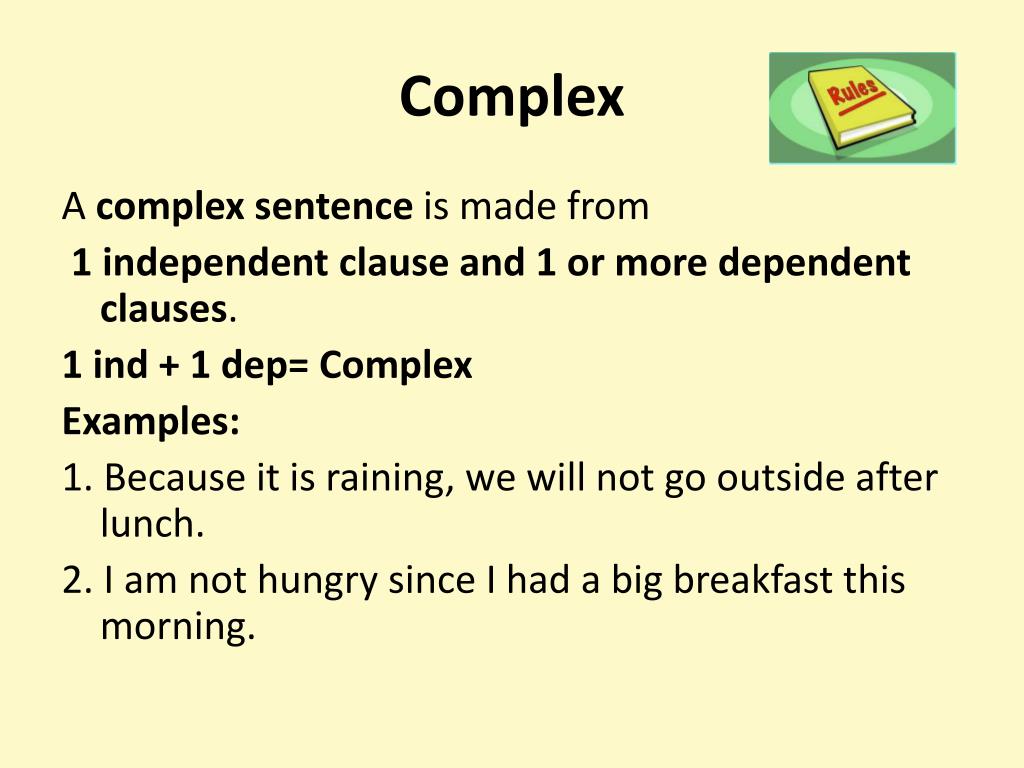 Complex

Rules

A complex sentence is made from
1 independent clause and 1 or more dependent clauses.

1 ind + 1 dep= Complex

Examples:

1. Because it is raining, we will not go outside after lunch.

2. I am not hungry since I had a big breakfast this morning.